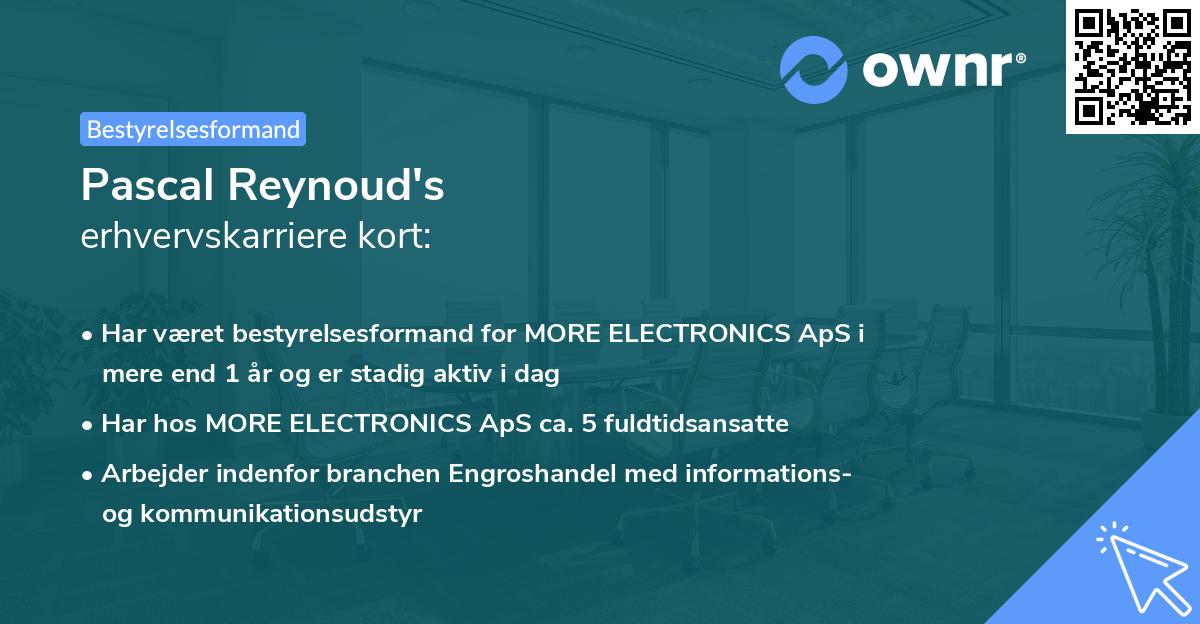 ownr®

Bestyrelsesformand

Pascal Reynoud's
erhvervskarriere kort:

• Har været bestyrelsesformand for MORE ELECTRONICS ApS i mere end 1 år og er stadig aktiv i dag

• Har hos MORE ELECTRONICS ApS ca. 5 fuldtidsansatte

• Arbejder indenfor branchen Engroshandel med informations- og kommunikationsudstyr